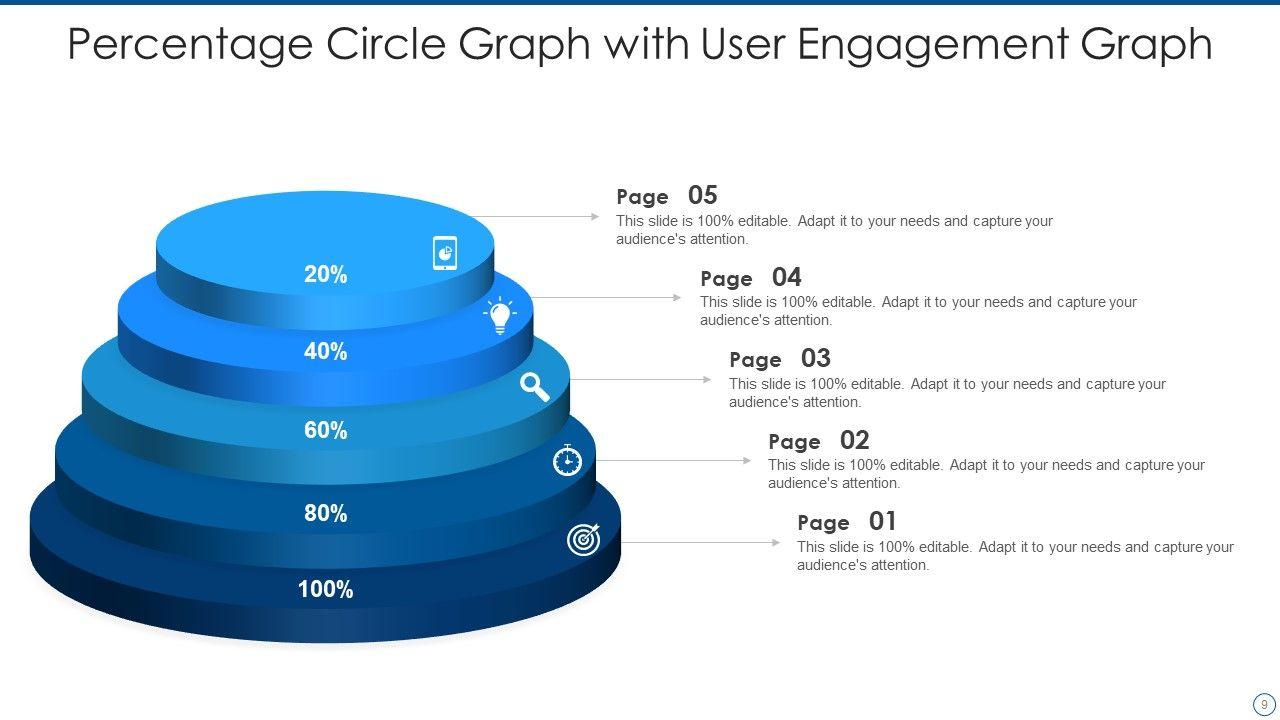 Percentage Circle Graph with User Engagement Graph

20%

40%

60%

80%

100%

Page 05
This slide is 100% editable. Adapt it to your needs and capture your audience's attention.

Page 04
This slide is 100% editable. Adapt it to your needs and capture your audience's attention.

Page 03
This slide is 100% editable. Adapt it to your needs and capture your audience's attention.

Page 02
This slide is 100% editable. Adapt it to your needs and capture your audience's attention.

Page 01
This slide is 100% editable. Adapt it to your needs and capture your audience's attention.

9